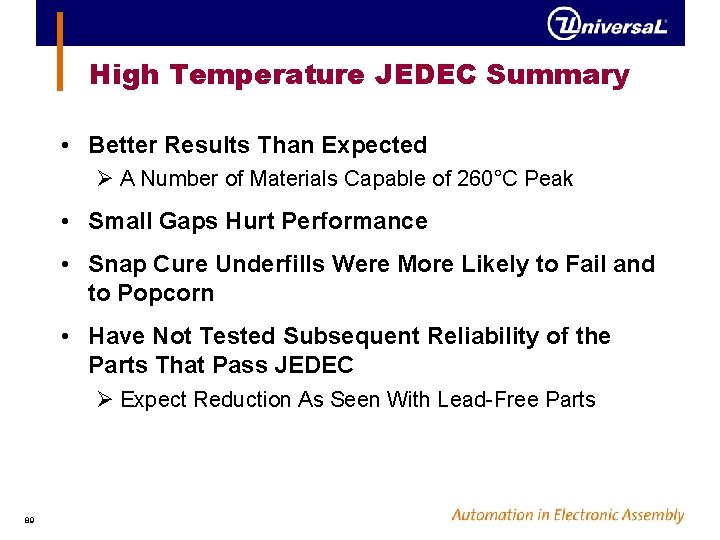 UniversaL

High Temperature JEDEC Summary

• Better Results Than Expected
  ➢ A Number of Materials Capable of 260°C Peak

• Small Gaps Hurt Performance

• Snap Cure Underfills Were More Likely to Fail and to Popcorn

• Have Not Tested Subsequent Reliability of the Parts That Pass JEDEC
  ➢ Expect Reduction As Seen With Lead-Free Parts

89

Automation in Electronic Assembly